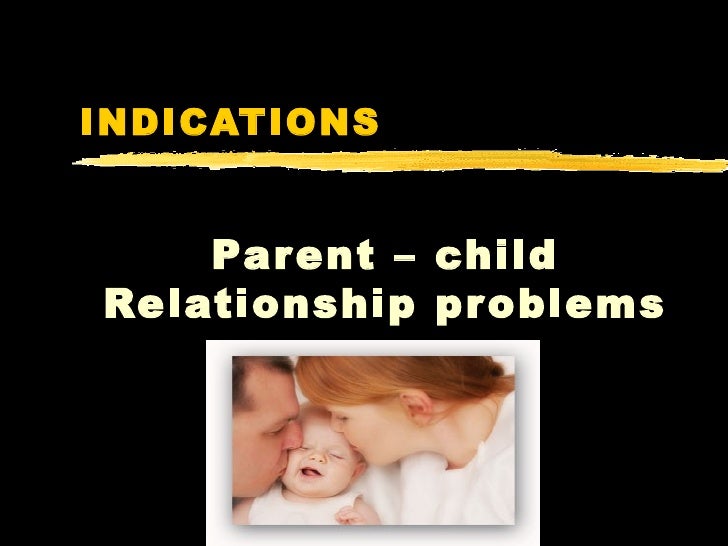 INDICATIONS

Parent – child Relationship problems